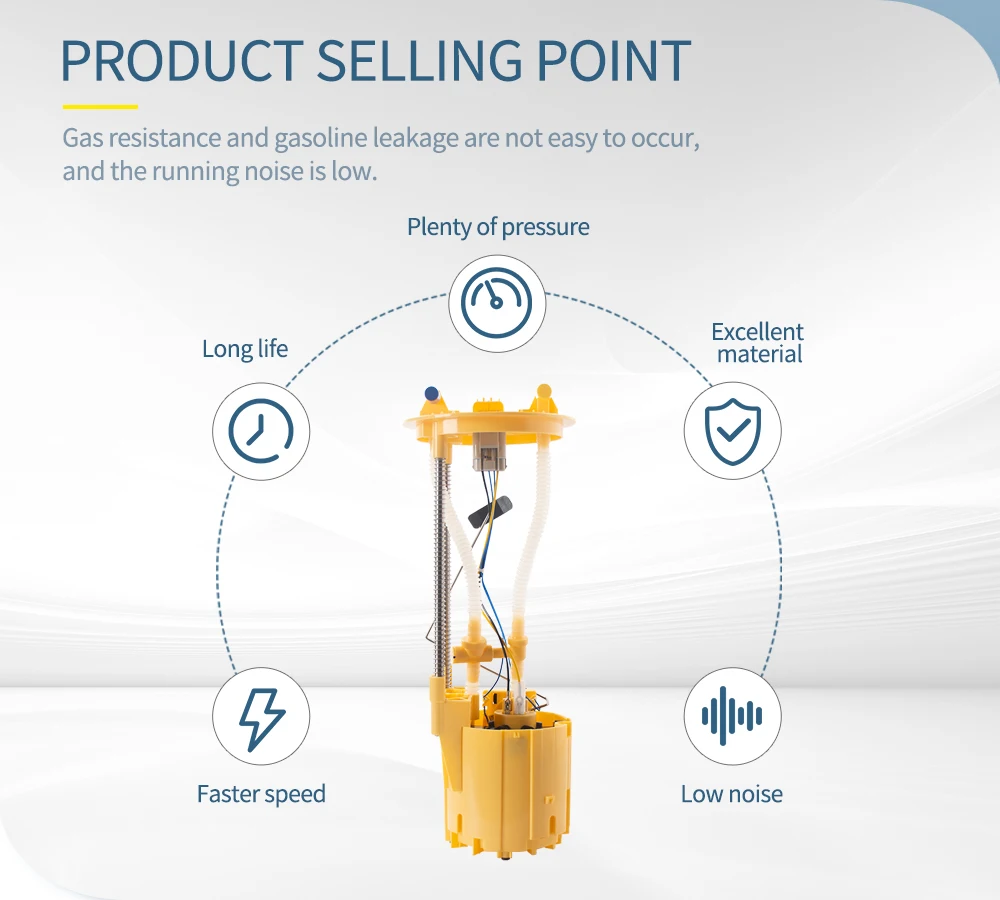 PRODUCT SELLING POINT

Gas resistance and gasoline leakage are not easy to occur, and the running noise is low.

Plenty of pressure

Long life

Excellent material

Faster speed

Low noise